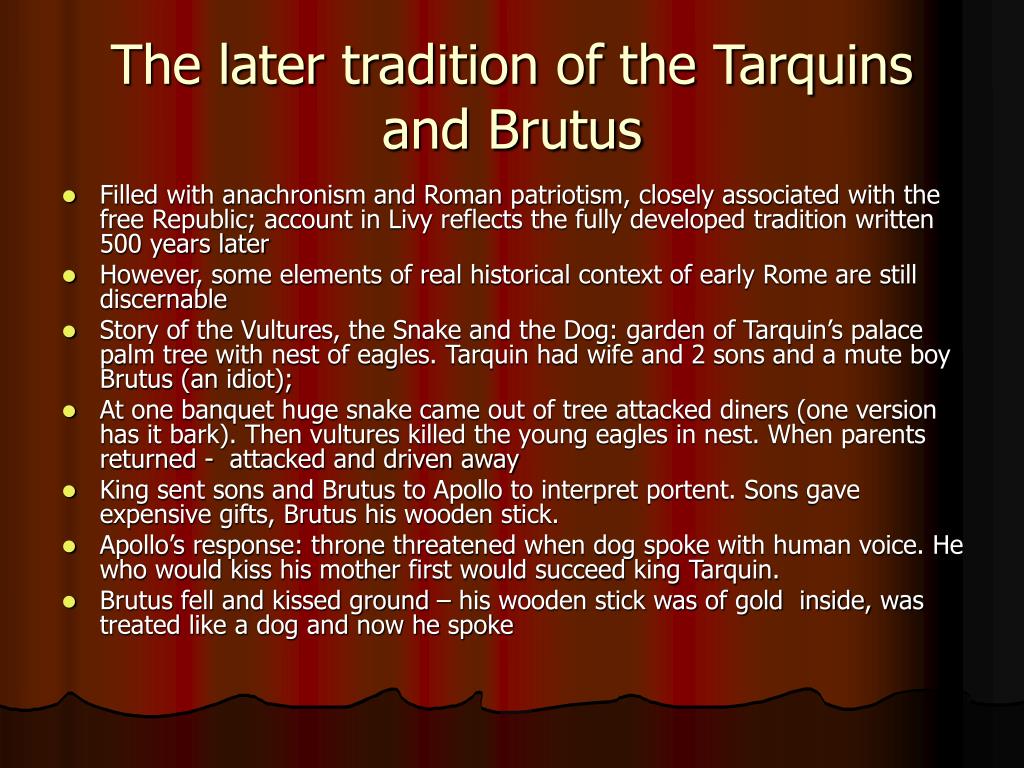 The later tradition of the Tarquins and Brutus

- Filled with anachronism and Roman patriotism, closely associated with the free Republic; account in Livy reflects the fully developed tradition written 500 years later
- However, some elements of real historical context of early Rome are still discernable
- Story of the Vultures, the Snake and the Dog: garden of Tarquin's palace palm tree with nest of eagles. Tarquin had wife and 2 sons and a mute boy Brutus (an idiot);
- At one banquet huge snake came out of tree attacked diners (one version has it bark). Then vultures killed the young eagles in nest. When parents returned - attacked and driven away
- King sent sons and Brutus to Apollo to interpret portent. Sons gave expensive gifts, Brutus his wooden stick.
- Apollo's response: throne threatened when dog spoke with human voice. He who would kiss his mother first would succeed king Tarquin.
- Brutus fell and kissed ground – his wooden stick was of gold inside, was treated like a dog and now he spoke